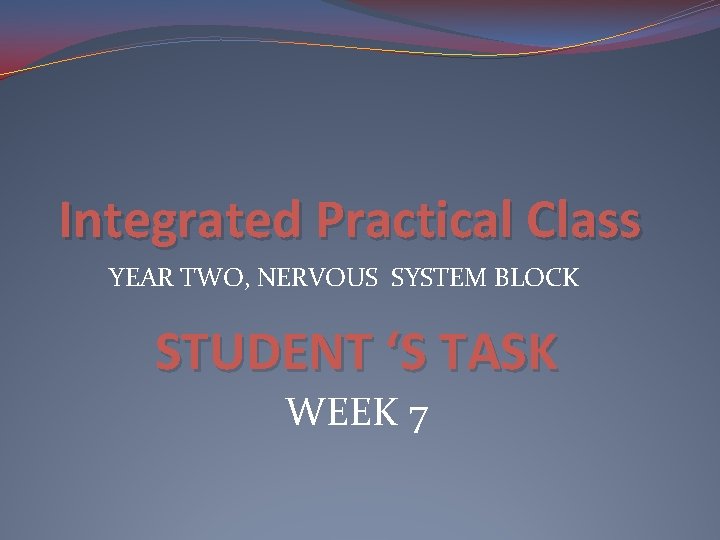 Integrated Practical Class

YEAR TWO, NERVOUS SYSTEM BLOCK

STUDENT ‘S TASK

WEEK 7